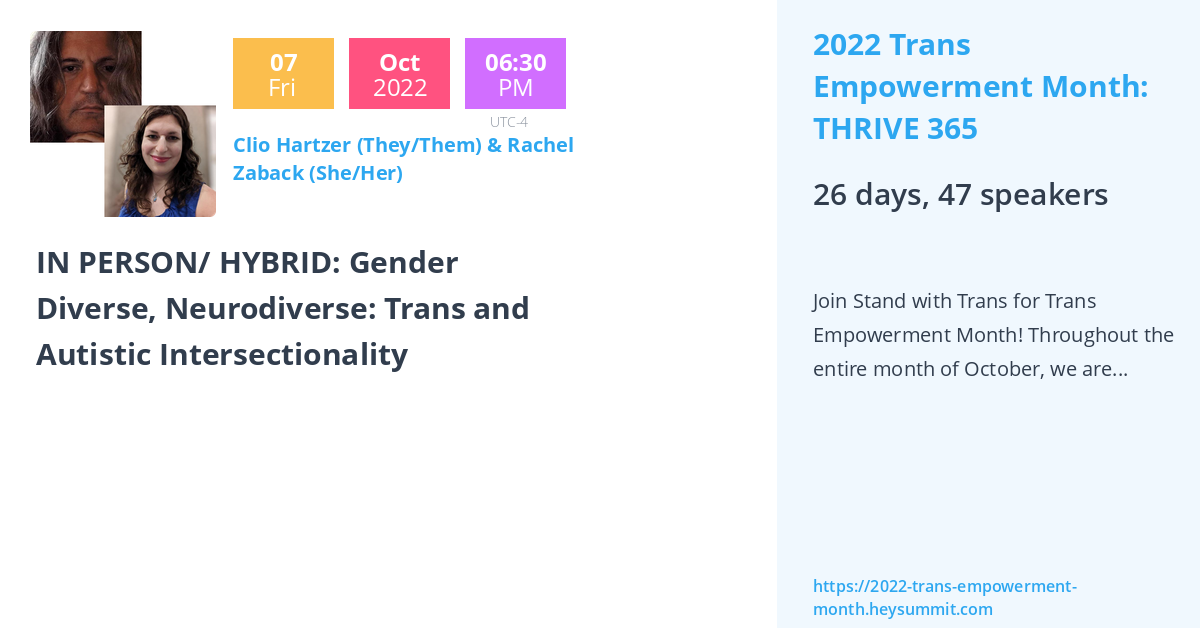 07
Fri

Oct
2022

06:30
PM

UTC-4

Clio Hartzer (They/Them) & Rachel Zaback (She/Her)

IN PERSON/ HYBRID: Gender Diverse, Neurodiverse: Trans and Autistic Intersectionality

2022 Trans Empowerment Month: THRIVE 365

26 days, 47 speakers

Join Stand with Trans for Trans Empowerment Month! Throughout the entire month of October, we are...

https://2022-trans-empowerment-month.heysummit.com